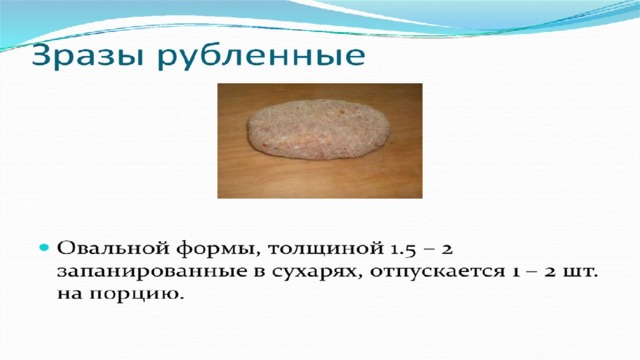 Зразы рубленные

Овальной формы, толщиной 1.5 – 2 запанированные в сухарях, отпускается 1 – 2 шт. на порцию.